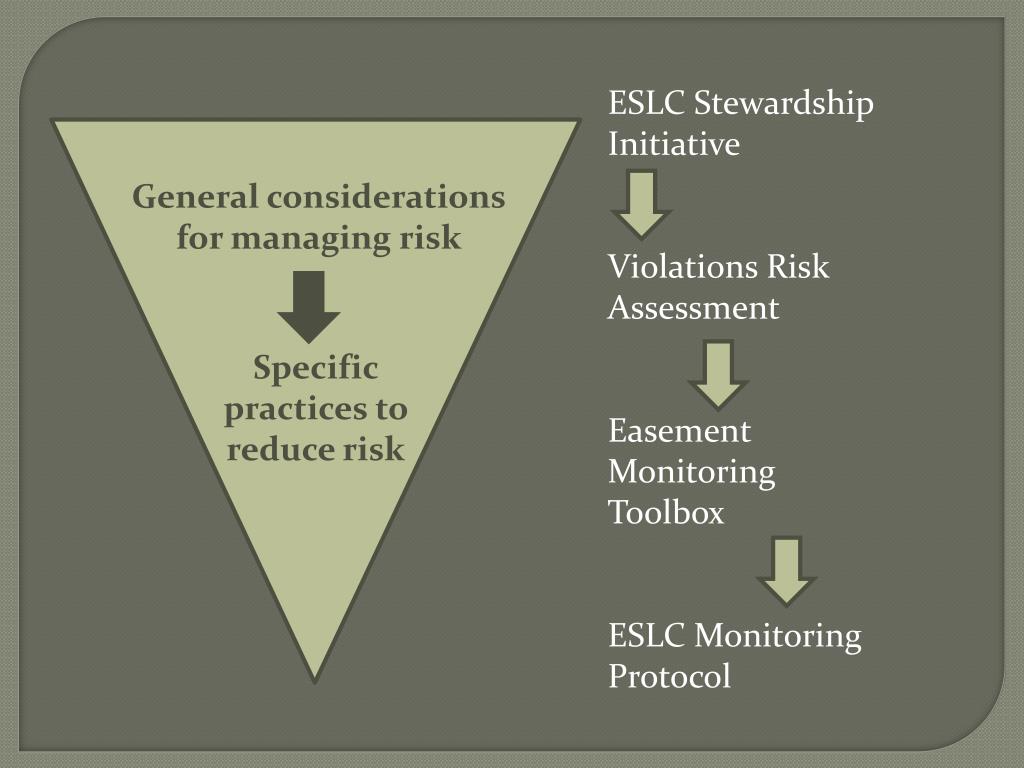 General considerations for managing risk

Specific practices to reduce risk

ESLC Stewardship Initiative

Violations Risk Assessment

Easement Monitoring Toolbox

ESLC Monitoring Protocol